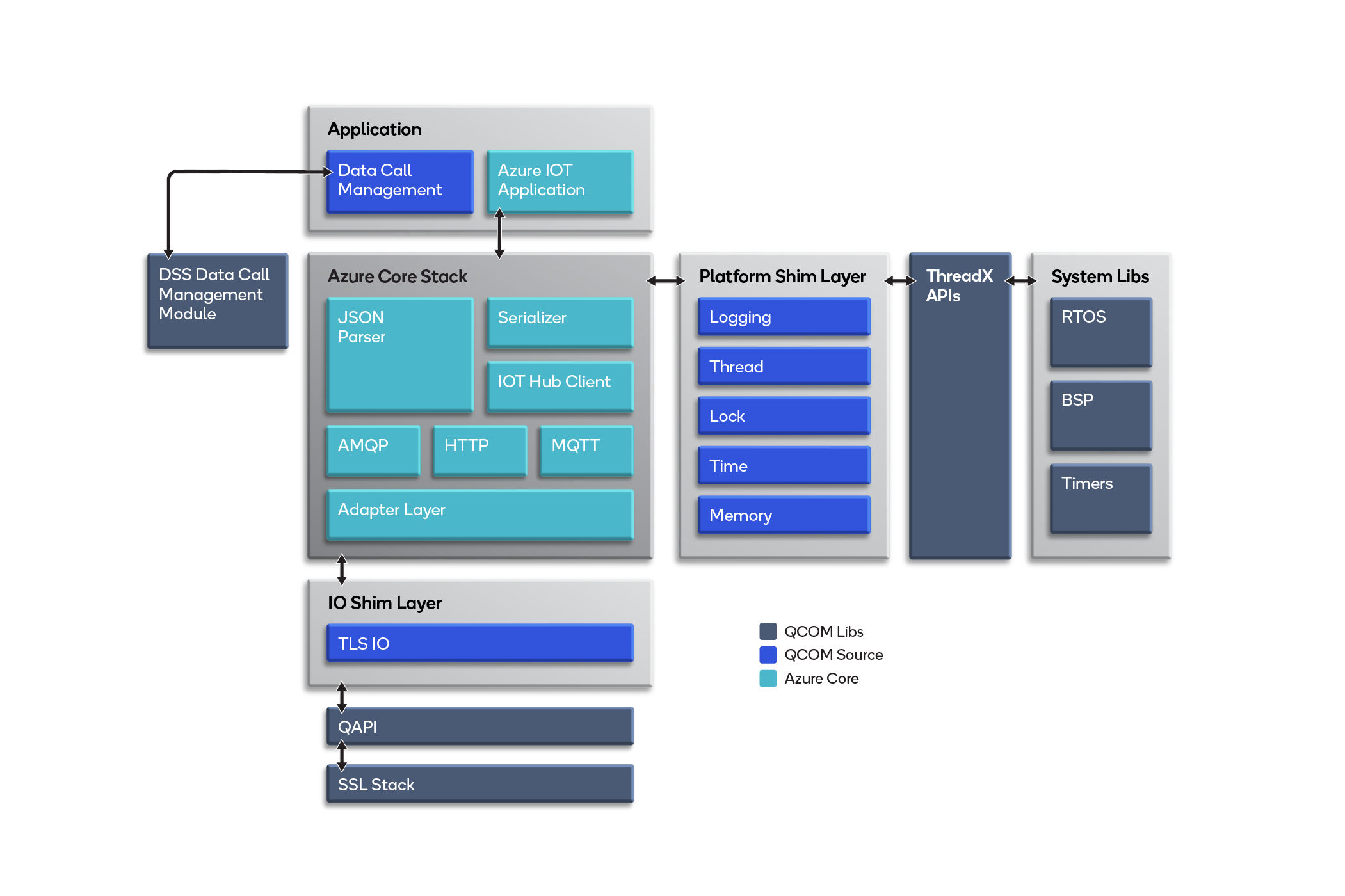 Application

Data Call Management

Azure IOT Application

DSS Data Call Management Module

Azure Core Stack

JSON Parser

Serializer

IOT Hub Client

AMQP

HTTP

MQTT

Adapter Layer

Platform Shim Layer

Logging

Thread

Lock

Time

Memory

ThreadX APIs

System Libs

RTOS

BSP

Timers

IO Shim Layer

TLS IO

QAPI

SSL Stack

QCOM Libs
QCOM Source
Azure Core